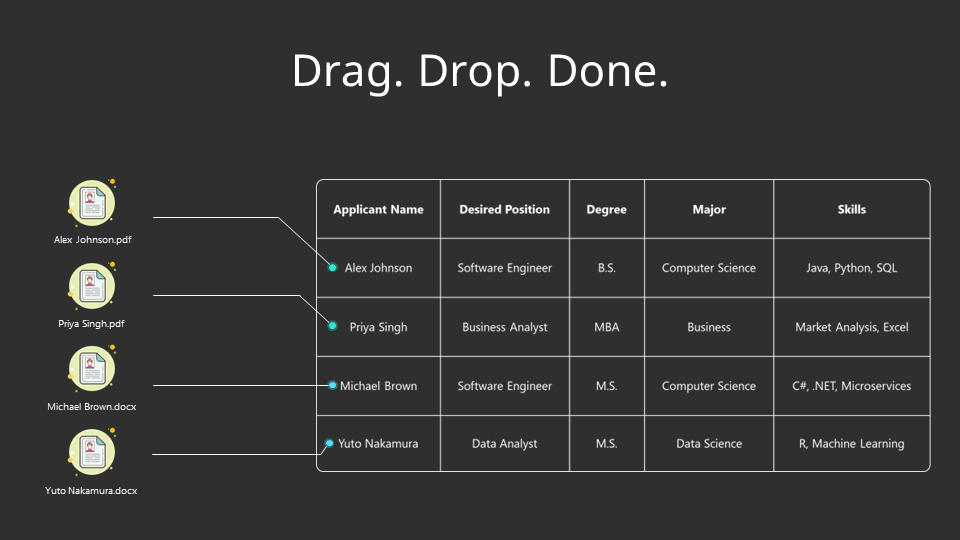 Drag. Drop. Done.

Alex Johnson.pdf

Priya Singh.pdf

Michael Brown.docx

Yuto Nakamura.docx

| Applicant Name | Desired Position | Degree | Major | Skills |
|---|---|---|---|---|
| Alex Johnson | Software Engineer | B.S. | Computer Science | Java, Python, SQL |
| Priya Singh | Business Analyst | MBA | Business | Market Analysis, Excel |
| Michael Brown | Software Engineer | M.S. | Computer Science | C#, .NET, Microservices |
| Yuto Nakamura | Data Analyst | M.S. | Data Science | R, Machine Learning |